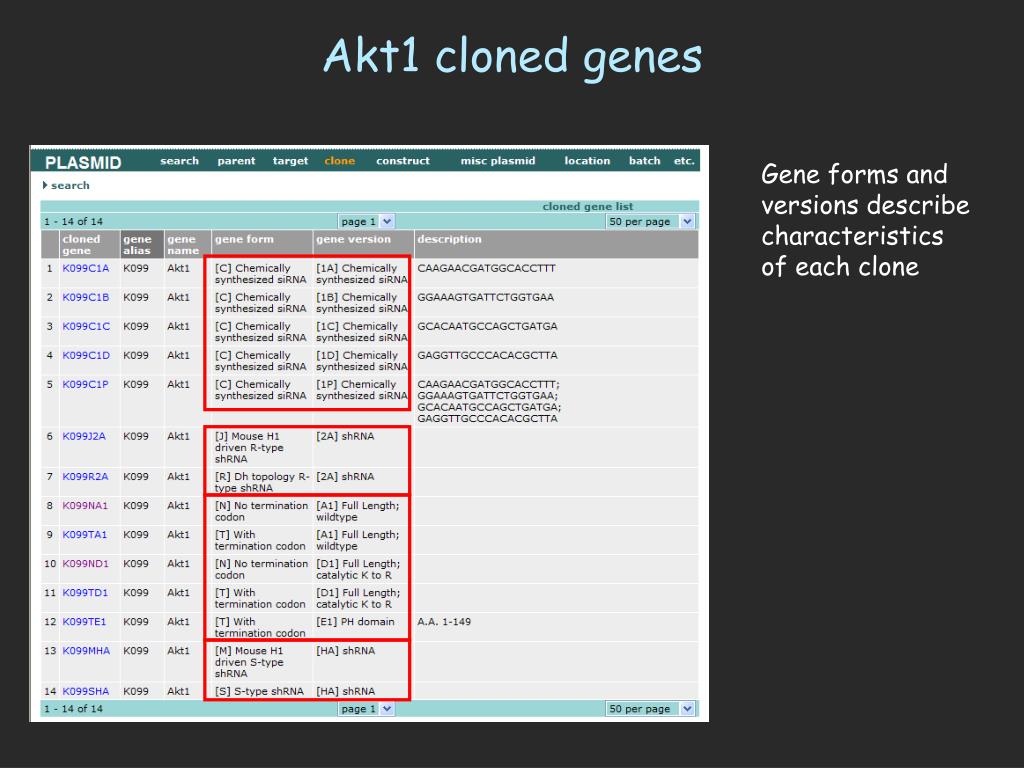 Akt1 cloned genes

PLASMID search parent target clone construct misc plasmid location batch etc.

search

cloned gene list

1 - 14 of 14 page 1 50 per page

| | cloned gene | gene alias | gene name | gene form | gene version | description |
|---|---|---|---|---|---|---|
| 1 | K099C1A | K099 | Akt1 | [C] Chemically synthesized siRNA | [1A] Chemically synthesized siRNA | CAAGAACGATGGCACCTTT |
| 2 | K099C1B | K099 | Akt1 | [C] Chemically synthesized siRNA | [1B] Chemically synthesized siRNA | GGAAAGTGATTCTGGTGAA |
| 3 | K099C1C | K099 | Akt1 | [C] Chemically synthesized siRNA | [1C] Chemically synthesized siRNA | GCACAATGCCAGCTGATGA |
| 4 | K099C1D | K099 | Akt1 | [C] Chemically synthesized siRNA | [1D] Chemically synthesized siRNA | GAGGTTGCCCACACGCTTA |
| 5 | K099C1P | K099 | Akt1 | [C] Chemically synthesized siRNA | [1P] Chemically synthesized siRNA | CAAGAACGATGGCACCTTT; GGAAAGTGATTCTGGTGAA; GCACAATGCCAGCTGATGA; GAGGTTGCCCACACGCTTA |
| 6 | K099J2A | K099 | Akt1 | [J] Mouse H1 driven R-type shRNA | [2A] shRNA | |
| 7 | K099R2A | K099 | Akt1 | [R] Dh topology R-type shRNA | [2A] shRNA | |
| 8 | K099NA1 | K099 | Akt1 | [N] No termination codon | [A1] Full Length; wildtype | |
| 9 | K099TA1 | K099 | Akt1 | [T] With termination codon | [A1] Full Length; wildtype | |
| 10 | K099ND1 | K099 | Akt1 | [N] No termination codon | [D1] Full Length; catalytic K to R | |
| 11 | K099TD1 | K099 | Akt1 | [T] With termination codon | [D1] Full Length; catalytic K to R | |
| 12 | K099TE1 | K099 | Akt1 | [T] With termination codon | [E1] PH domain | A.A. 1-149 |
| 13 | K099MHA | K099 | Akt1 | [M] Mouse H1 driven S-type shRNA | [HA] shRNA | |
| 14 | K099SHA | K099 | Akt1 | [S] S-type shRNA | [HA] shRNA | |

1 - 14 of 14 page 1 50 per page

Gene forms and versions describe characteristics of each clone